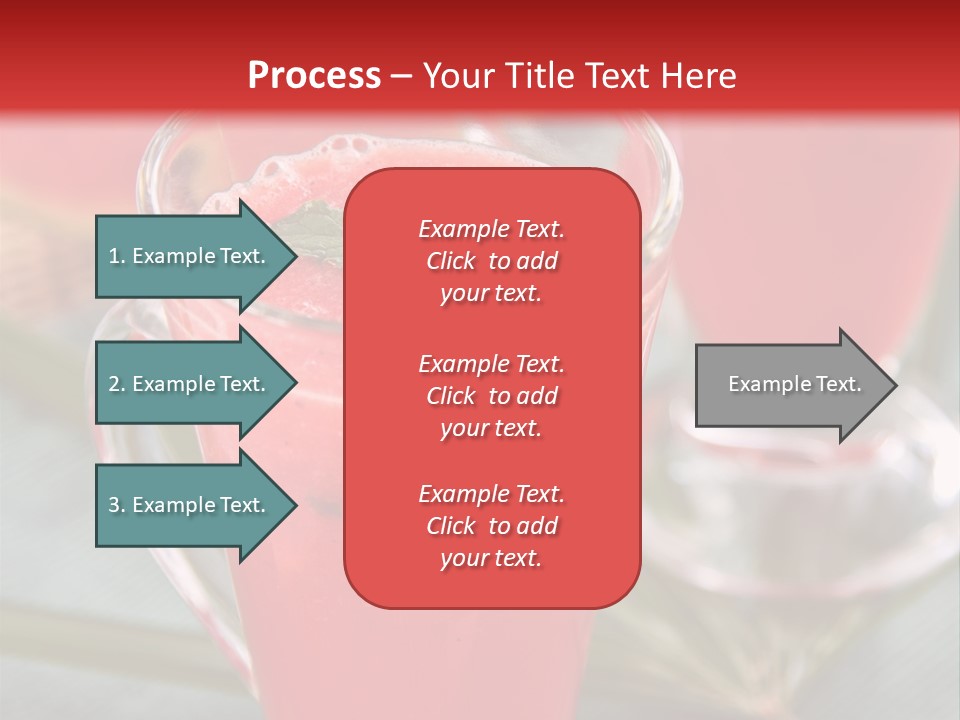 Process – Your Title Text Here

1. Example Text.

2. Example Text.

3. Example Text.

Example Text. Click to add your text.

Example Text. Click to add your text.

Example Text. Click to add your text.

Example Text.